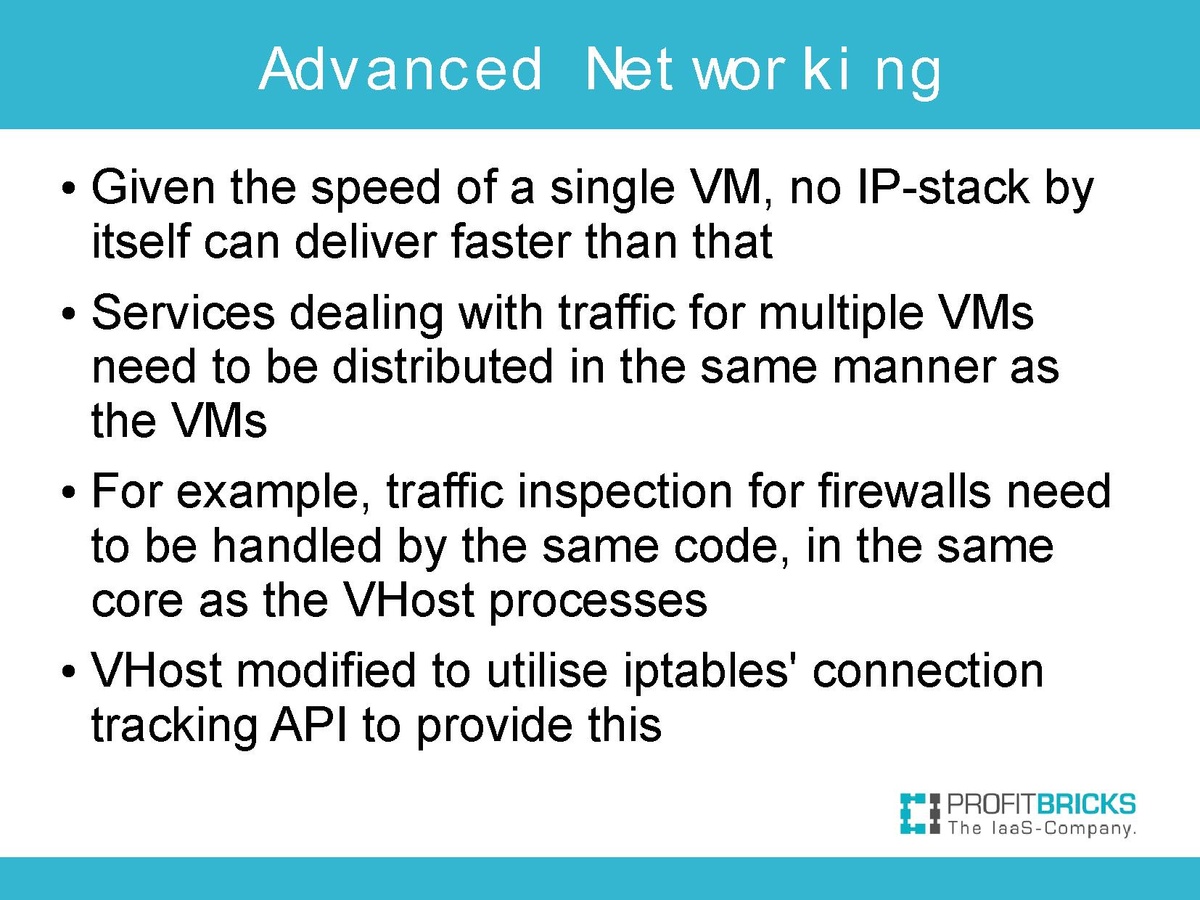 Advanced Networking

• Given the speed of a single VM, no IP-stack by itself can deliver faster than that

• Services dealing with traffic for multiple VMs need to be distributed in the same manner as the VMs

• For example, traffic inspection for firewalls need to be handled by the same code, in the same core as the VHost processes

• VHost modified to utilise iptables' connection tracking API to provide this

PROFITBRICKS
The IaaS-Company.